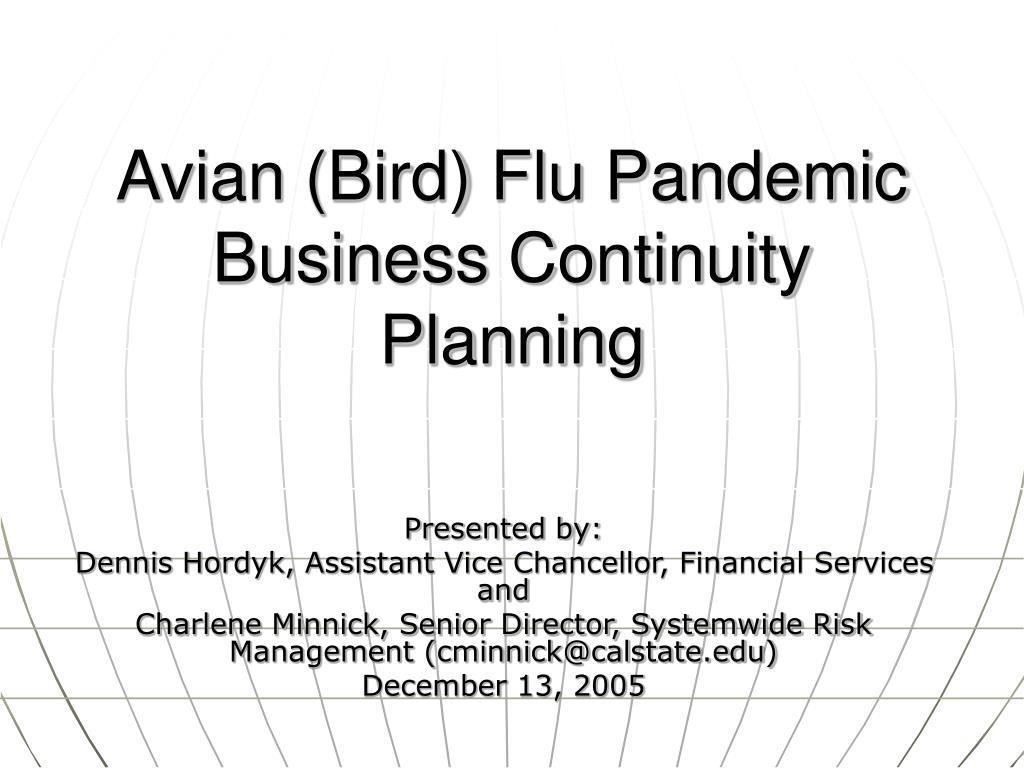 Avian (Bird) Flu Pandemic Business Continuity Planning

Presented by:
Dennis Hordyk, Assistant Vice Chancellor, Financial Services
and
Charlene Minnick, Senior Director, Systemwide Risk Management (cminnick@calstate.edu)
December 13, 2005